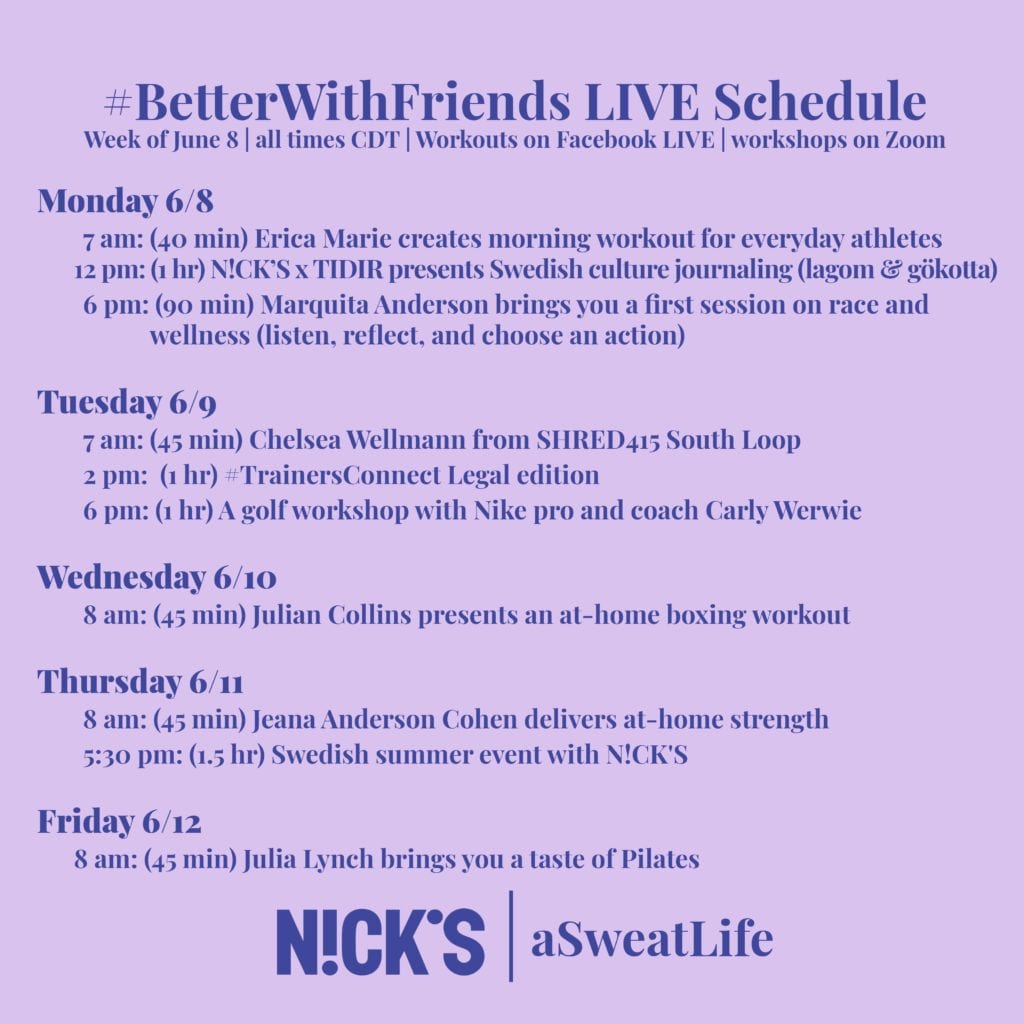 #BetterWithFriends LIVE Schedule
Week of June 8 | all times CDT | Workouts on Facebook LIVE | workshops on Zoom

Monday 6/8
7 am: (40 min) Erica Marie creates morning workout for everyday athletes
12 pm: (1 hr) N!CK'S x TIDIR presents Swedish culture journaling (lagom & gökotta)
6 pm: (90 min) Marquita Anderson brings you a first session on race and wellness (listen, reflect, and choose an action)

Tuesday 6/9
7 am: (45 min) Chelsea Wellmann from SHRED415 South Loop
2 pm: (1 hr) #TrainersConnect Legal edition
6 pm: (1 hr) A golf workshop with Nike pro and coach Carly Werwie

Wednesday 6/10
8 am: (45 min) Julian Collins presents an at-home boxing workout

Thursday 6/11
8 am: (45 min) Jeana Anderson Cohen delivers at-home strength
5:30 pm: (1.5 hr) Swedish summer event with N!CK'S

Friday 6/12
8 am: (45 min) Julia Lynch brings you a taste of Pilates

N!CK'S | aSweatLife